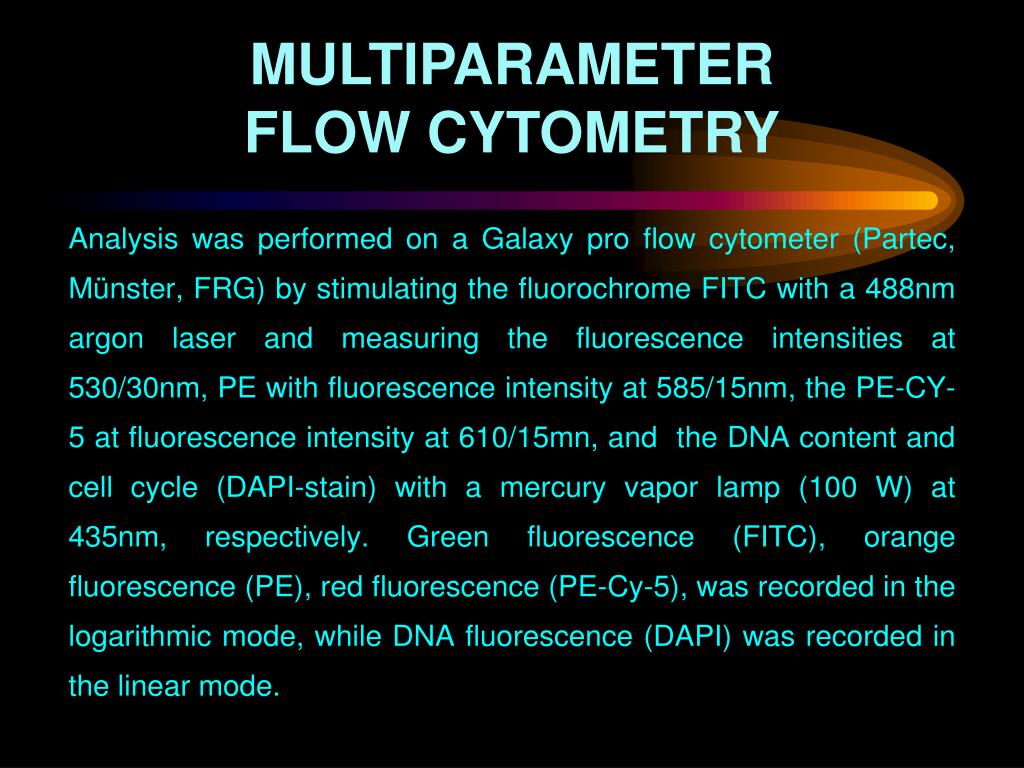 MULTIPARAMETER
FLOW CYTOMETRY

Analysis was performed on a Galaxy pro flow cytometer (Partec, Münster, FRG) by stimulating the fluorochrome FITC with a 488nm argon laser and measuring the fluorescence intensities at 530/30nm, PE with fluorescence intensity at 585/15nm, the PE-CY-5 at fluorescence intensity at 610/15mn, and the DNA content and cell cycle (DAPI-stain) with a mercury vapor lamp (100 W) at 435nm, respectively. Green fluorescence (FITC), orange fluorescence (PE), red fluorescence (PE-Cy-5), was recorded in the logarithmic mode, while DNA fluorescence (DAPI) was recorded in the linear mode.